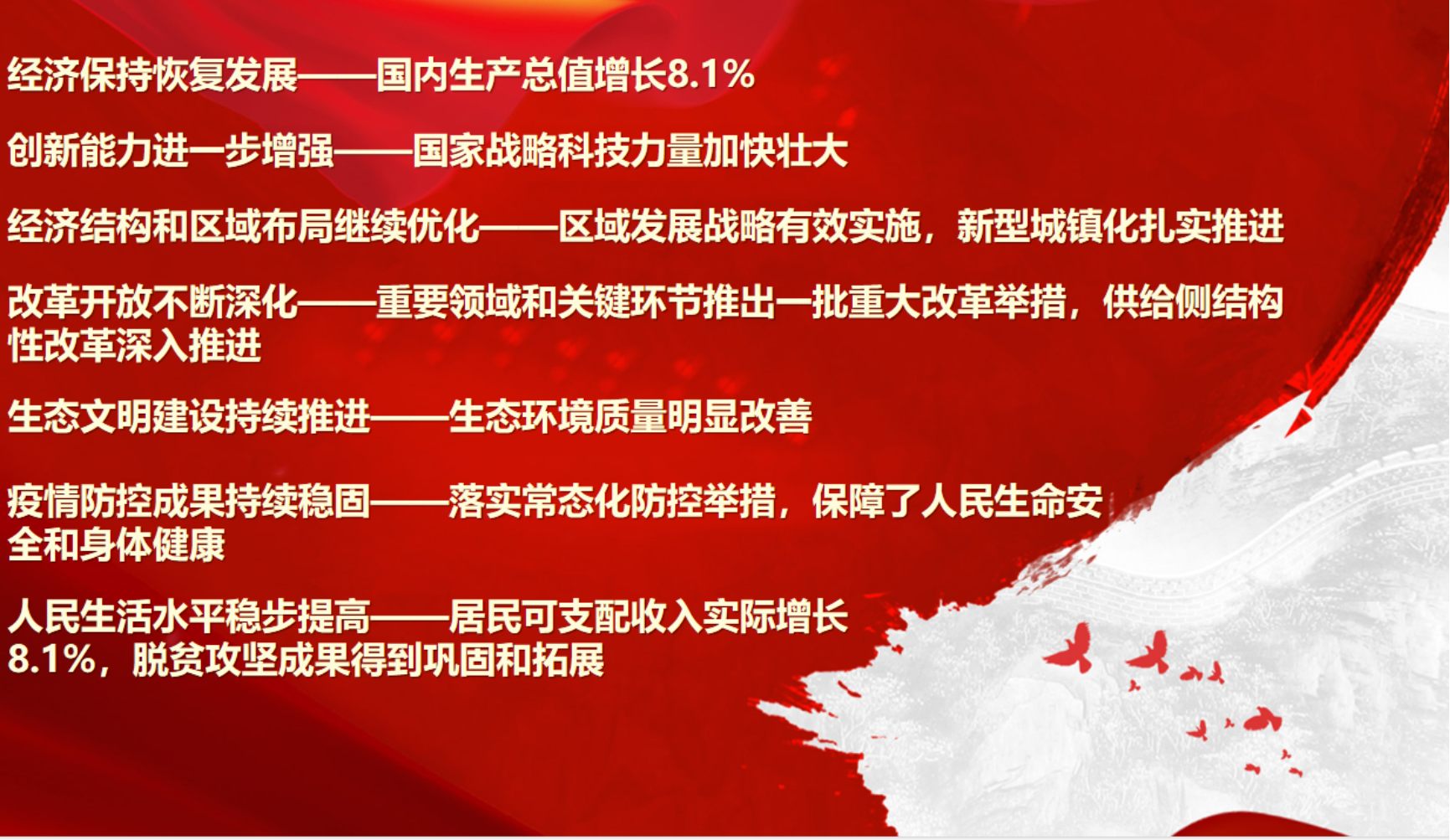 经济保持恢复发展——国内生产总值增长8.1%

创新能力进一步增强——国家战略科技力量加快壮大

经济结构和区域布局继续优化——区域发展战略有效实施，新型城镇化扎实推进

改革开放不断深化——重要领域和关键环节推出一批重大改革举措，供给侧结构性改革深入推进

生态文明建设持续推进——生态环境质量明显改善

疫情防控成果持续稳固——落实常态化防控举措，保障了人民生命安全和身体健康

人民生活水平稳步提高——居民可支配收入实际增长8.1%，脱贫攻坚成果得到巩固和拓展